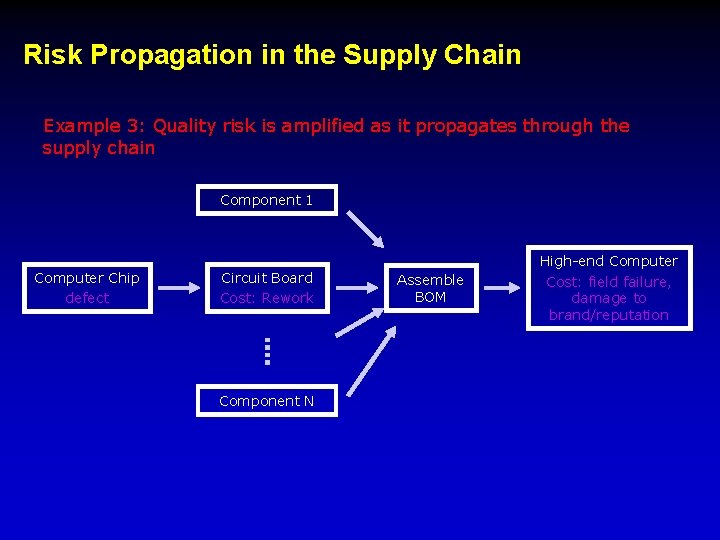 Risk Propagation in the Supply Chain

Example 3: Quality risk is amplified as it propagates through the supply chain

Component 1

Computer Chip
defect

Circuit Board
Cost: Rework

Assemble BOM

High-end Computer
Cost: field failure, damage to brand/reputation

Component N